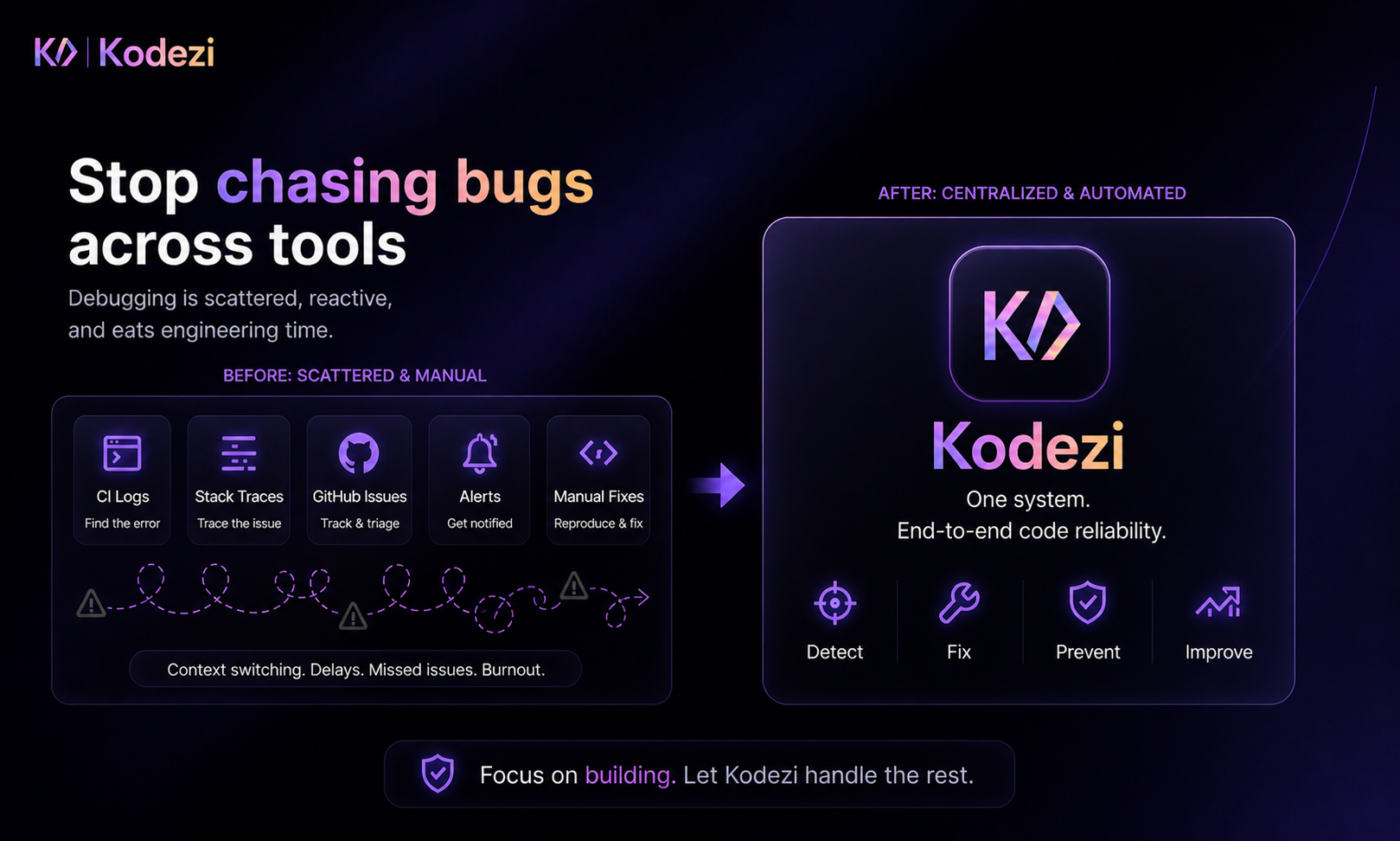 K/> | Kodezi

Stop chasing bugs across tools

Debugging is scattered, reactive, and eats engineering time.

BEFORE: SCATTERED & MANUAL

CI Logs
Find the error

Stack Traces
Trace the issue

GitHub Issues
Track & triage

Alerts
Get notified

Manual Fixes
Reproduce & fix

Context switching. Delays. Missed issues. Burnout.

AFTER: CENTRALIZED & AUTOMATED

K/>

Kodezi

One system.
End-to-end code reliability.

Detect

Fix

Prevent

Improve

Focus on building. Let Kodezi handle the rest.